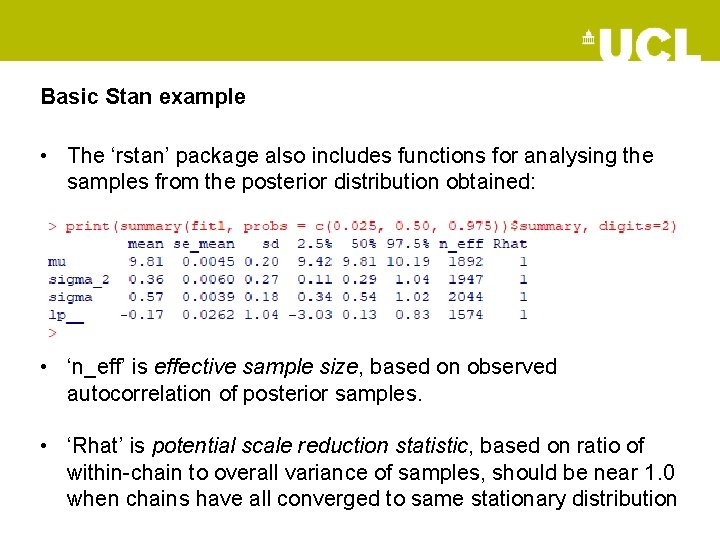 UCL

Basic Stan example

• The ‘rstan’ package also includes functions for analysing the samples from the posterior distribution obtained:

> print(summary(fit1, probs = c(0.025, 0.50, 0.975))$summary, digits=2)

|  | mean | se_mean | sd | 2.5% | 50% | 97.5% | n_eff | Rhat |
|---|---|---|---|---|---|---|---|---|
| mu | 9.81 | 0.0045 | 0.20 | 9.42 | 9.81 | 10.19 | 1892 | 1 |
| sigma_2 | 0.36 | 0.0060 | 0.27 | 0.11 | 0.29 | 1.04 | 1947 | 1 |
| sigma | 0.57 | 0.0039 | 0.18 | 0.34 | 0.54 | 1.02 | 2044 | 1 |
| lp__ | -0.17 | 0.0262 | 1.04 | -3.03 | 0.13 | 0.83 | 1574 | 1 |

>

• ‘n_eff’ is effective sample size, based on observed autocorrelation of posterior samples.

• ‘Rhat’ is potential scale reduction statistic, based on ratio of within-chain to overall variance of samples, should be near 1.0 when chains have all converged to same stationary distribution